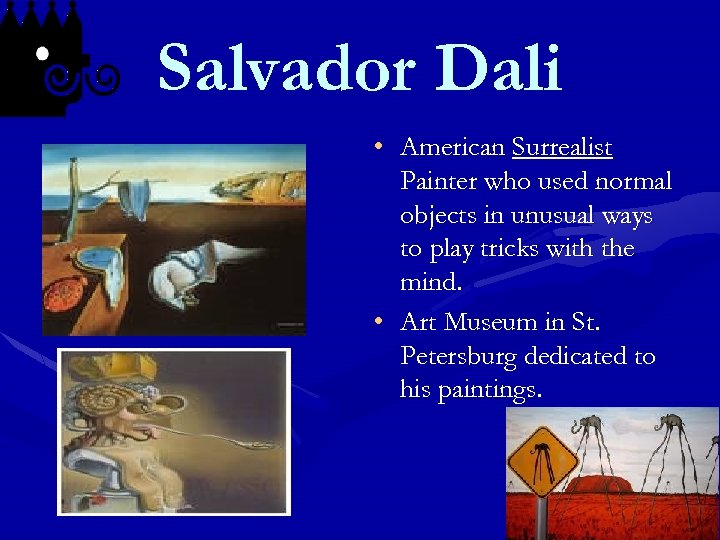 Salvador Dali

• American Surrealist Painter who used normal objects in unusual ways to play tricks with the mind.
• Art Museum in St. Petersburg dedicated to his paintings.